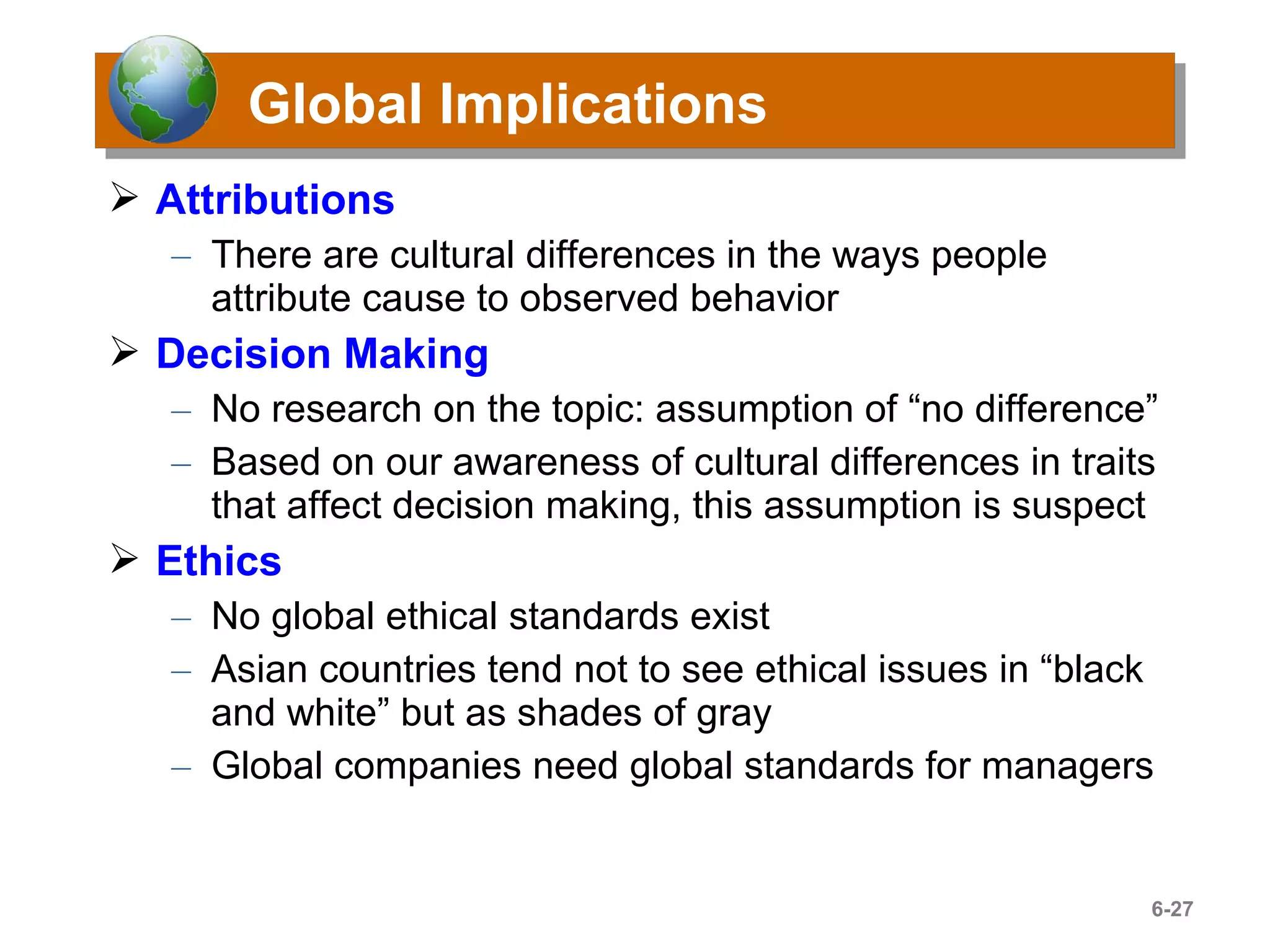 Global Implications

➢ Attributions

– There are cultural differences in the ways people attribute cause to observed behavior

➢ Decision Making

– No research on the topic: assumption of “no difference”

– Based on our awareness of cultural differences in traits that affect decision making, this assumption is suspect

➢ Ethics

– No global ethical standards exist

– Asian countries tend not to see ethical issues in “black and white” but as shades of gray

– Global companies need global standards for managers

6-27